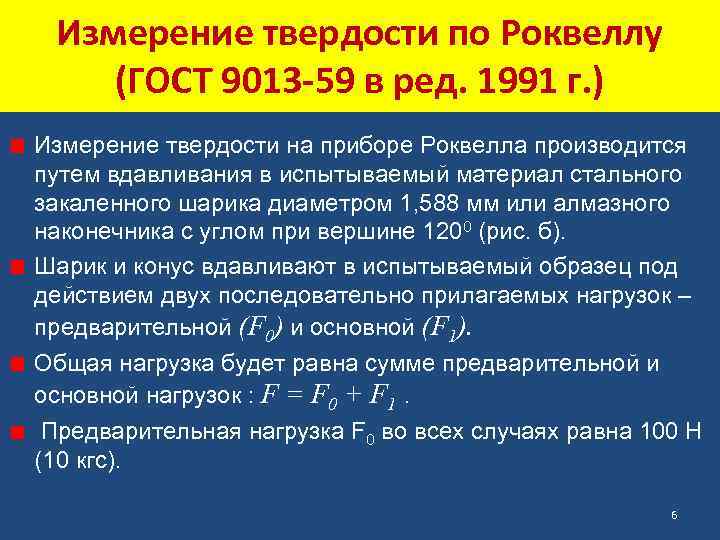 Измерение твердости по Роквеллу (ГОСТ 9013-59 в ред. 1991 г.)

Измерение твердости на приборе Роквелла производится путем вдавливания в испытываемый материал стального закаленного шарика диаметром 1,588 мм или алмазного наконечника с углом при вершине $120^0$ (рис. б).

Шарик и конус вдавливают в испытываемый образец под действием двух последовательно прилагаемых нагрузок – предварительной $(F_0)$ и основной $(F_1)$.

Общая нагрузка будет равна сумме предварительной и основной нагрузок : $F = F_0 + F_1$ .

Предварительная нагрузка $F_0$ во всех случаях равна 100 Н (10 кгс).

6